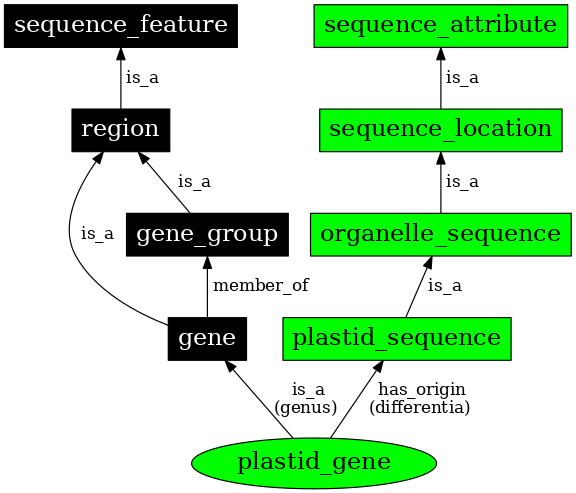 sequence_feature

sequence_attribute

is_a

is_a

region

sequence_location

is_a

is_a

is_a

gene_group

organelle_sequence

member_of

is_a

gene

plastid_sequence

is_a
(genus)

has_origin
(differentia)

plastid_gene